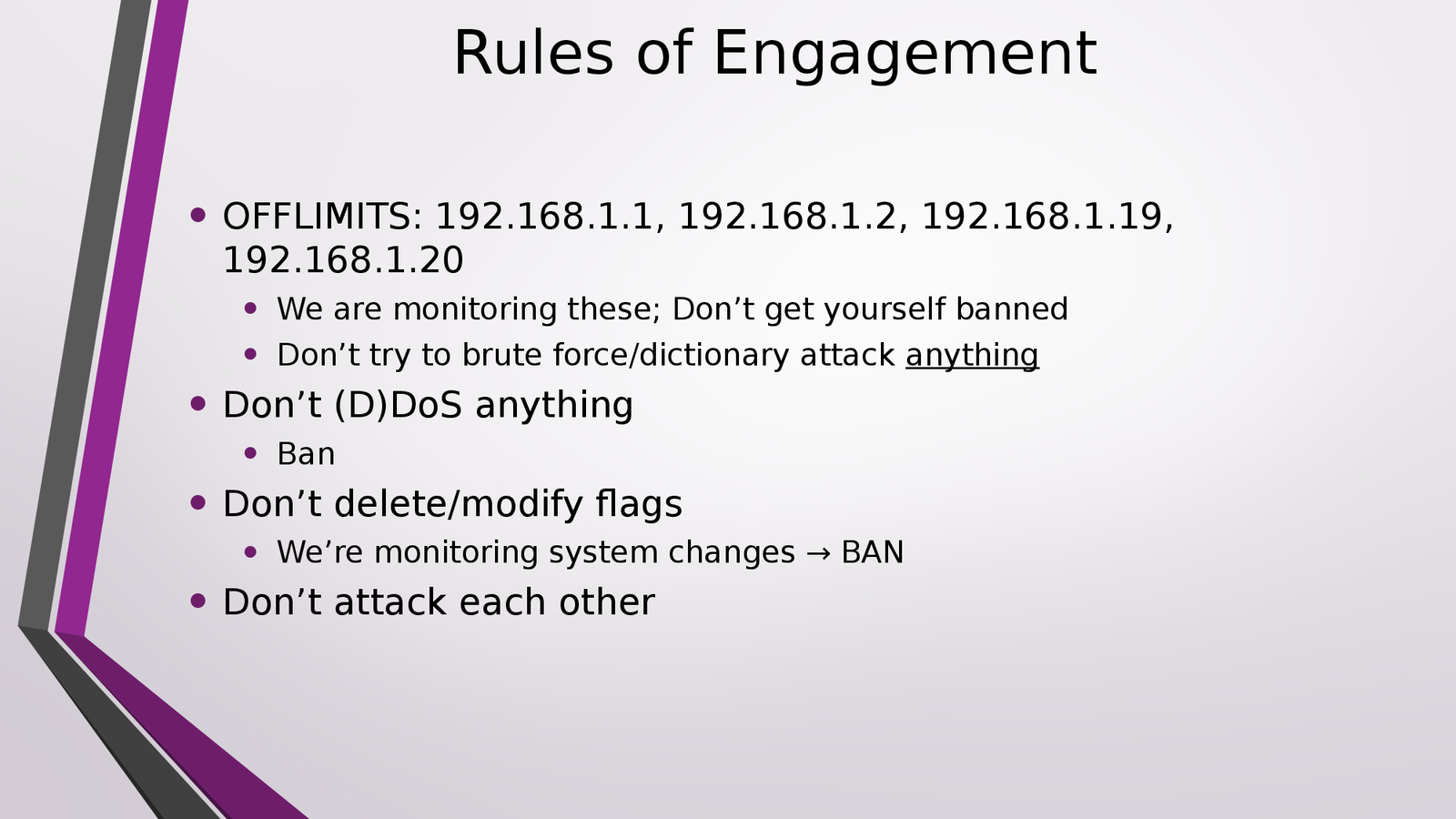 Rules of Engagement

• OFFLIMITS: 192.168.1.1, 192.168.1.2, 192.168.1.19, 192.168.1.20
  • We are monitoring these; Don’t get yourself banned
  • Don’t try to brute force/dictionary attack anything
• Don’t (D)DoS anything
  • Ban
• Don’t delete/modify flags
  • We’re monitoring system changes → BAN
• Don’t attack each other